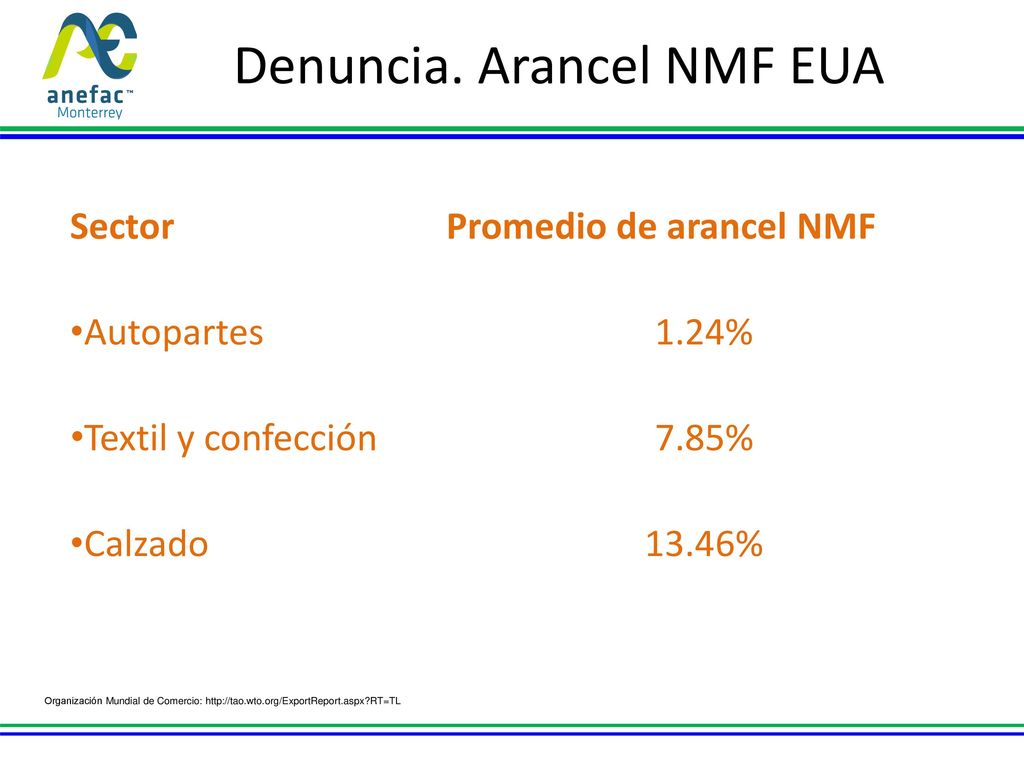 anefac™
Monterrey

Denuncia. Arancel NMF EUA

| Sector | Promedio de arancel NMF |
|---|---|
| •Autopartes | 1.24% |
| •Textil y confección | 7.85% |
| •Calzado | 13.46% |

Organización Mundial de Comercio: http://tao.wto.org/ExportReport.aspx?RT=TL